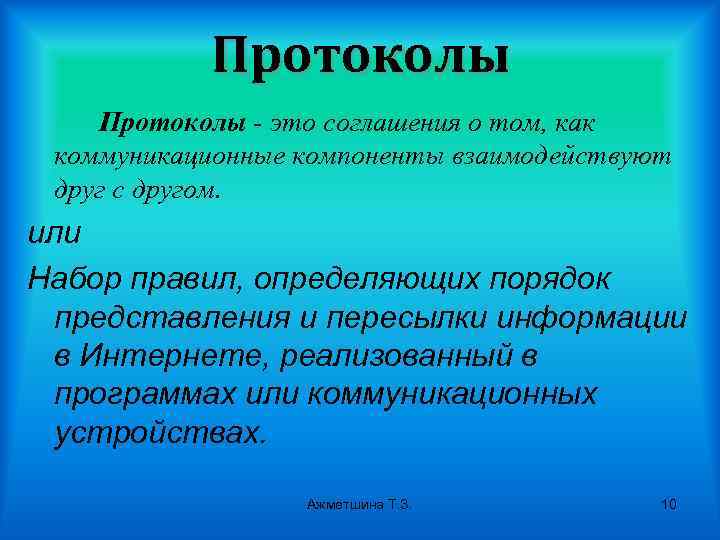 Протоколы

Протоколы - это соглашения о том, как коммуникационные компоненты взаимодействуют друг с другом.

или

Набор правил, определяющих порядок представления и пересылки информации в Интернете, реализованный в программах или коммуникационных устройствах.

Ахметшина Т.З.

10